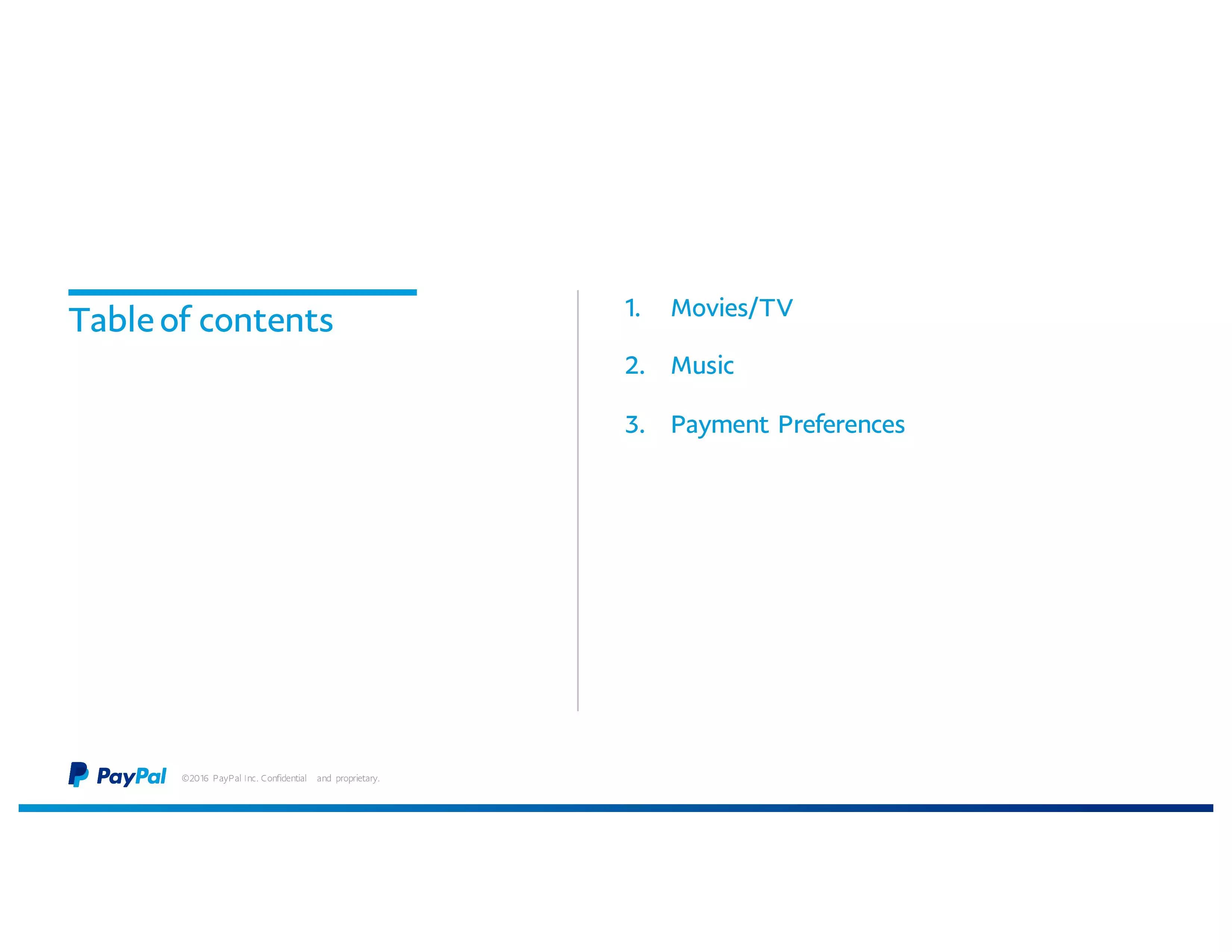 Table of contents

1. Movies/TV

2. Music

3. Payment Preferences

PayPal ©2016 PayPal Inc. Confidential and proprietary.